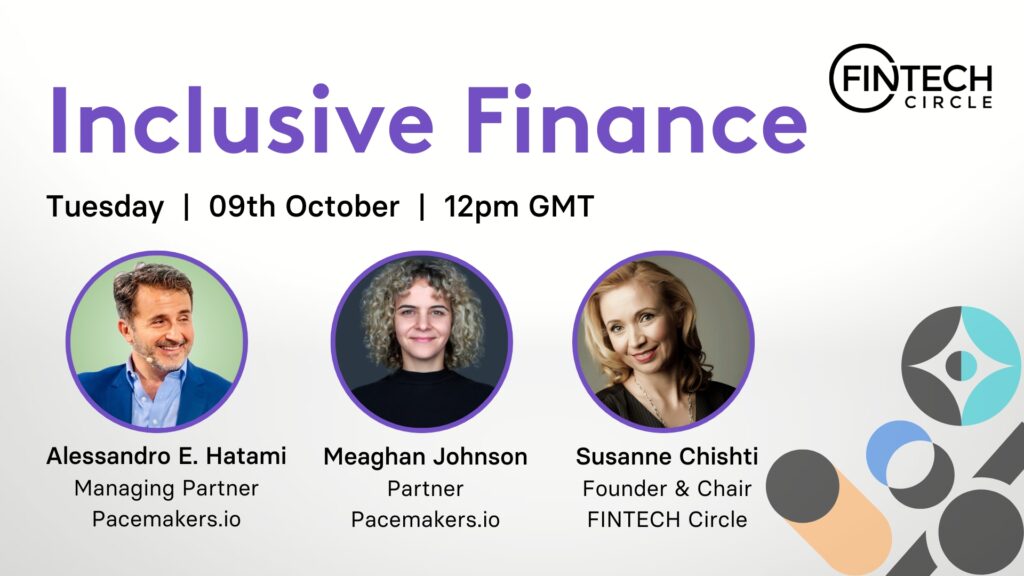 FINTECH CIRCLE

Inclusive Finance

Tuesday | 09th October | 12pm GMT

Alessandro E. Hatami
Managing Partner
Pacemakers.io

Meaghan Johnson
Partner
Pacemakers.io

Susanne Chishti
Founder & Chair
FINTECH Circle